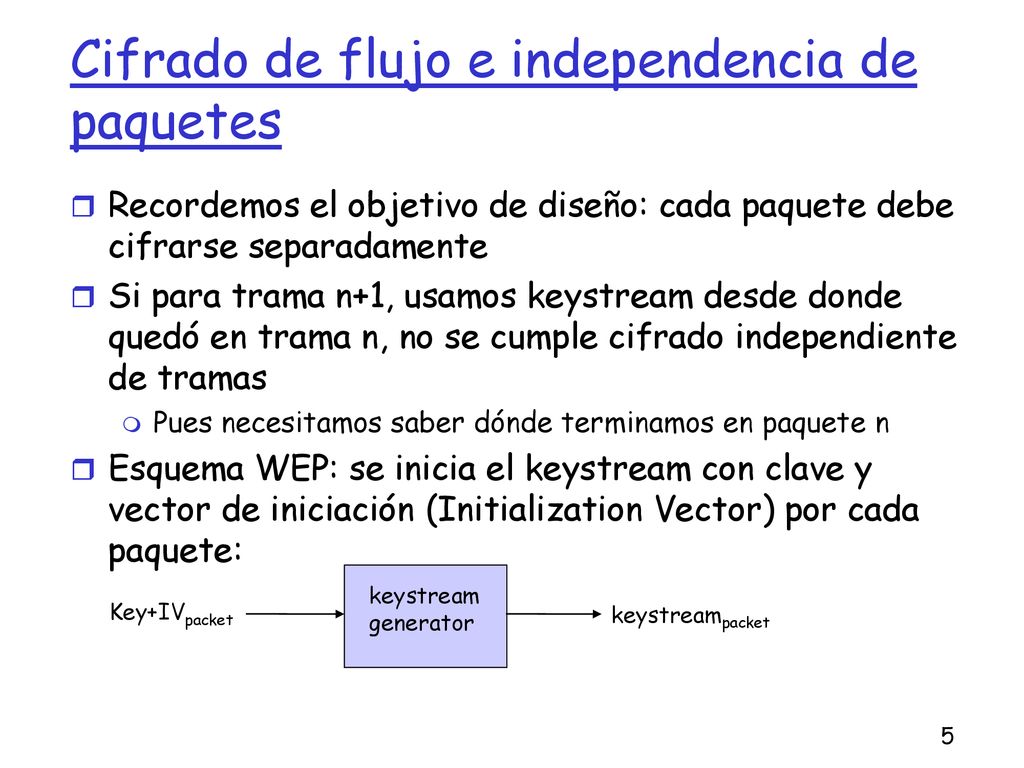 Cifrado de flujo e independencia de paquetes

Recordemos el objetivo de diseño: cada paquete debe cifrarse separadamente

Si para trama n+1, usamos keystream desde donde quedó en trama n, no se cumple cifrado independiente de tramas

Pues necesitamos saber dónde terminamos en paquete n

Esquema WEP: se inicia el keystream con clave y vector de iniciación (Initialization Vector) por cada paquete:

Key+IV$_{packet}$

keystream generator

keystream$_{packet}$

5